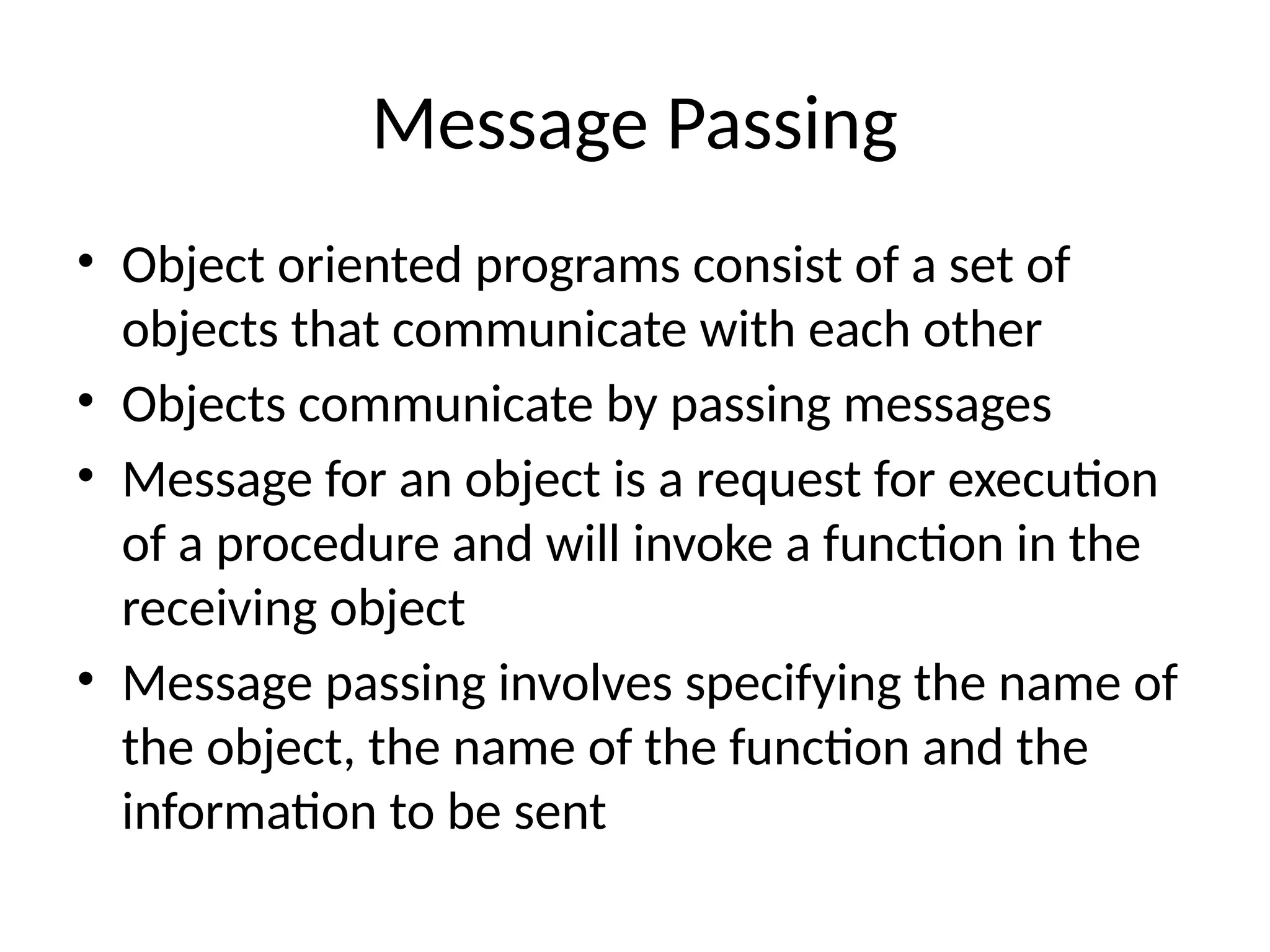 Message Passing

• Object oriented programs consist of a set of objects that communicate with each other
• Objects communicate by passing messages
• Message for an object is a request for execution of a procedure and will invoke a function in the receiving object
• Message passing involves specifying the name of the object, the name of the function and the information to be sent